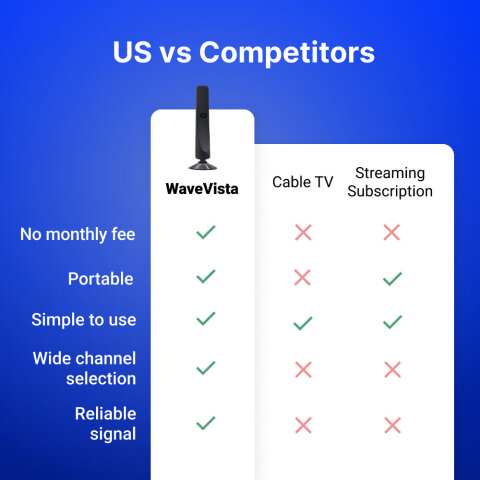 US vs Competitors

|  | WaveVista | Cable TV | Streaming Subscription |
|---|---|---|---|
| No monthly fee | ✓ | ✗ | ✗ |
| Portable | ✓ | ✗ | ✓ |
| Simple to use | ✓ | ✓ | ✓ |
| Wide channel selection | ✓ | ✗ | ✗ |
| Reliable signal | ✓ | ✗ | ✗ |